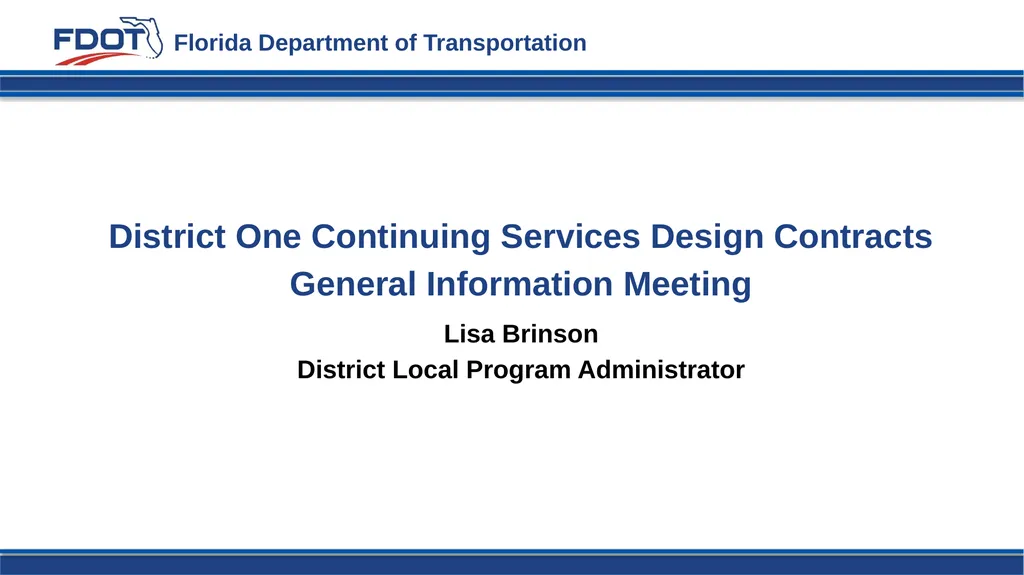 FDOT Florida Department of Transportation

District One Continuing Services Design Contracts
General Information Meeting

Lisa Brinson
District Local Program Administrator